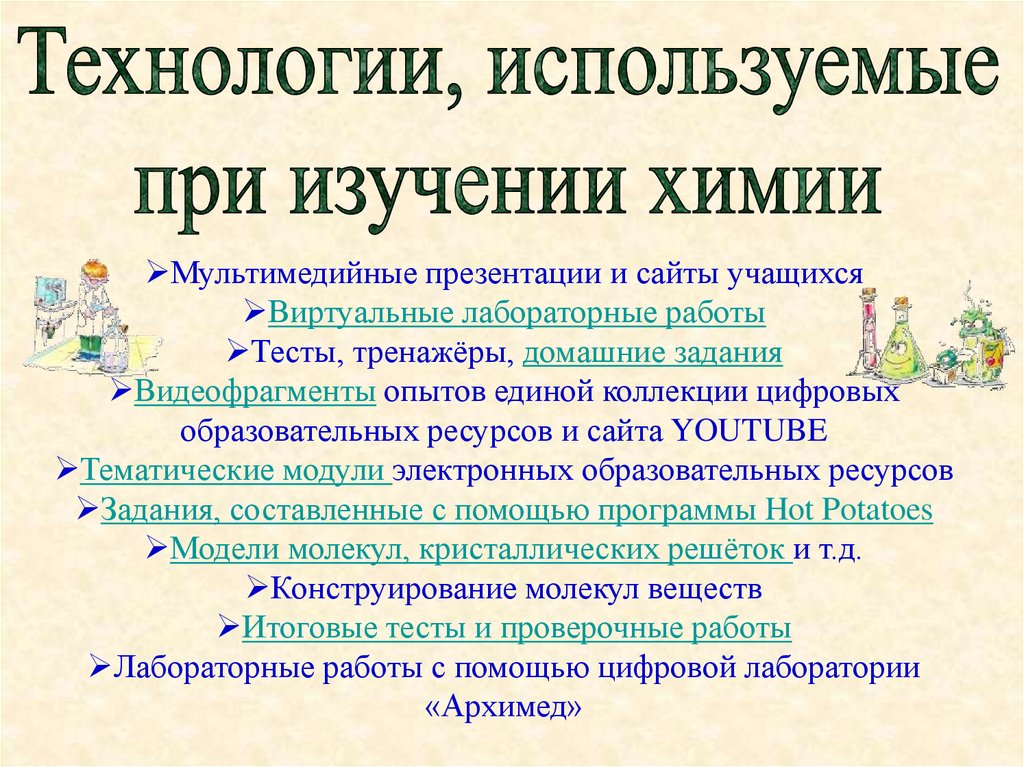 Технологии, используемые при изучении химии

➢Мультимедийные презентации и сайты учащихся
➢Виртуальные лабораторные работы
➢Тесты, тренажёры, домашние задания
➢Видеофрагменты опытов единой коллекции цифровых образовательных ресурсов и сайта YOUTUBE
➢Тематические модули электронных образовательных ресурсов
➢Задания, составленные с помощью программы Hot Potatoes
➢Модели молекул, кристаллических решёток и т.д.
➢Конструирование молекул веществ
➢Итоговые тесты и проверочные работы
➢Лабораторные работы с помощью цифровой лаборатории «Архимед»